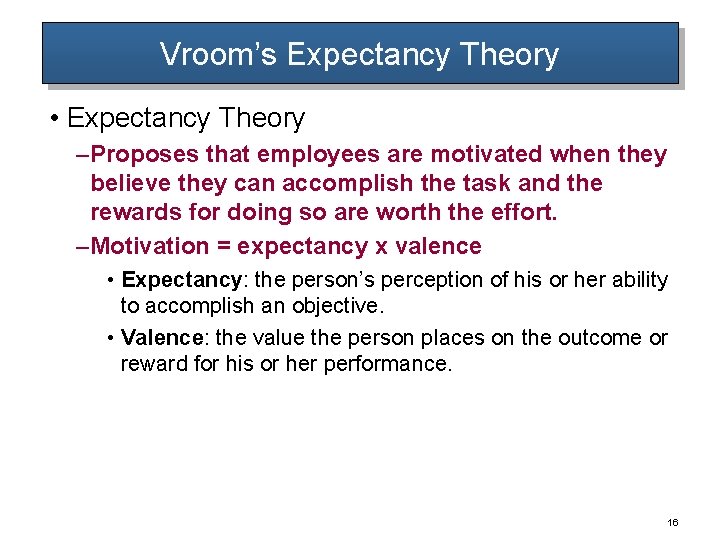 Vroom's Expectancy Theory

• Expectancy Theory

–Proposes that employees are motivated when they believe they can accomplish the task and the rewards for doing so are worth the effort.

–Motivation = expectancy x valence

• Expectancy: the person's perception of his or her ability to accomplish an objective.

• Valence: the value the person places on the outcome or reward for his or her performance.

16